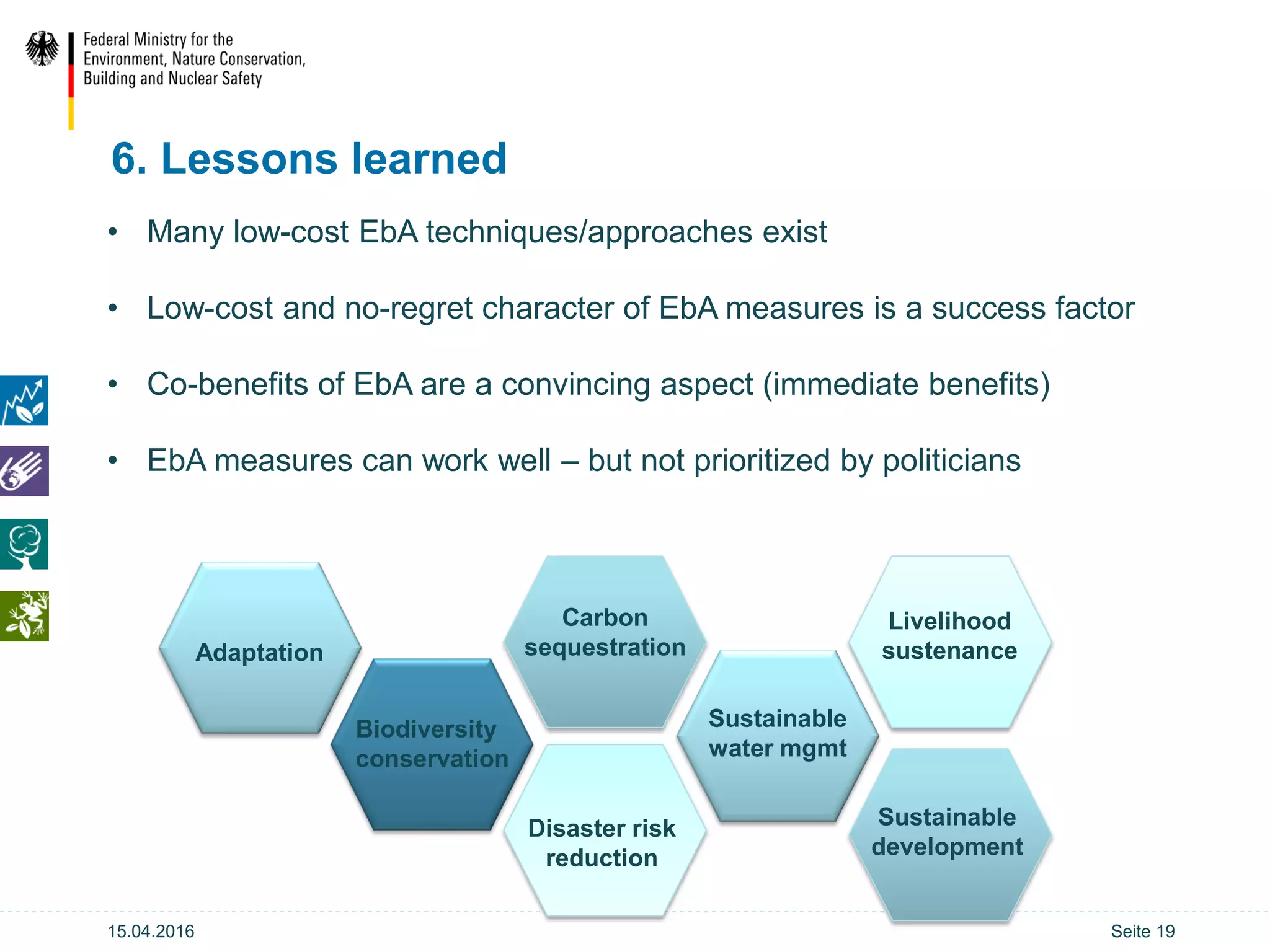 Federal Ministry for the Environment, Nature Conservation, Building and Nuclear Safety

6. Lessons learned

• Many low-cost EbA techniques/approaches exist

• Low-cost and no-regret character of EbA measures is a success factor

• Co-benefits of EbA are a convincing aspect (immediate benefits)

• EbA measures can work well – but not prioritized by politicians

Adaptation

Biodiversity conservation

Carbon sequestration

Disaster risk reduction

Sustainable water mgmt

Livelihood sustenance

Sustainable development

15.04.2016

Seite 19